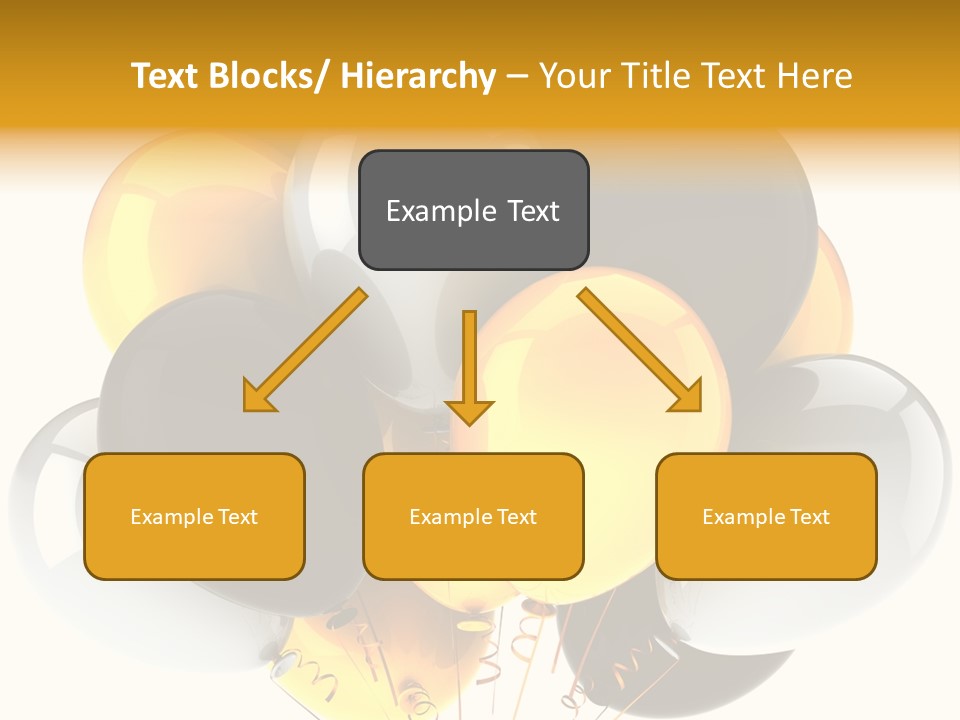 Text Blocks/ Hierarchy – Your Title Text Here

Example Text

Example Text

Example Text

Example Text